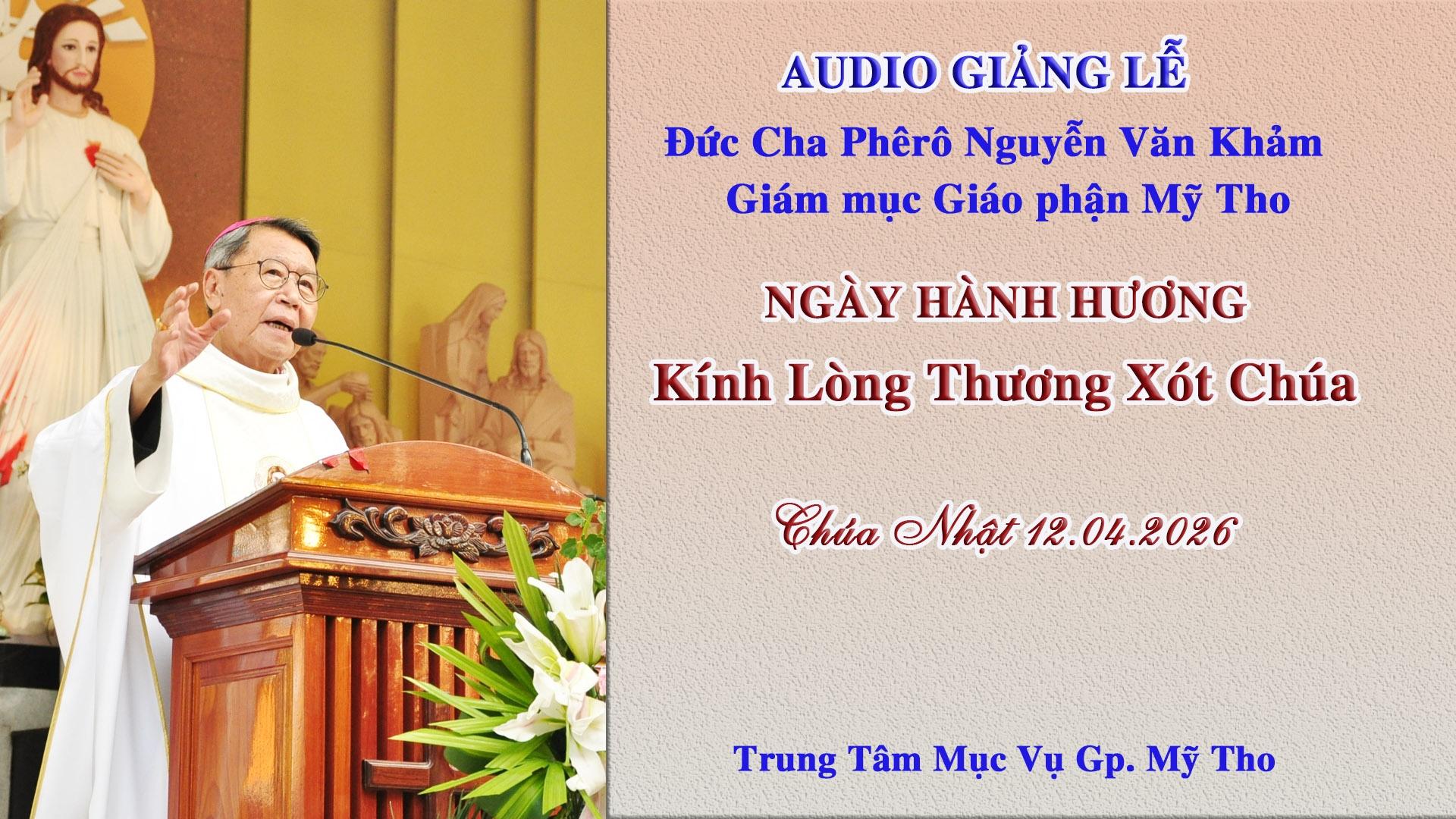 AUDIO GIẢNG LỄ

Đức Cha Phêrô Nguyễn Văn Khảm
Giám mục Giáo phận Mỹ Tho

NGÀY HÀNH HƯƠNG

Kính Lòng Thương Xót Chúa

Chúa Nhật 12.04.2026

Trung Tâm Mục Vụ Gp. Mỹ Tho